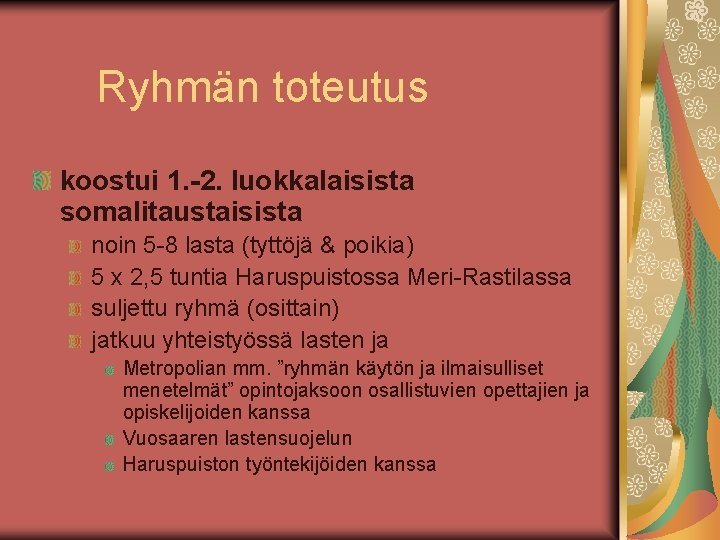 Ryhmän toteutus

koostui 1.-2. luokkalaisista somalitaustaisista

noin 5-8 lasta (tyttöjä & poikia)

5 x 2,5 tuntia Haruspuistossa Meri-Rastilassa

suljettu ryhmä (osittain)

jatkuu yhteistyössä lasten ja

Metropolian mm. ”ryhmän käytön ja ilmaisulliset menetelmät” opintojaksoon osallistuvien opettajien ja opiskelijoiden kanssa

Vuosaaren lastensuojelun

Haruspuiston työntekijöiden kanssa